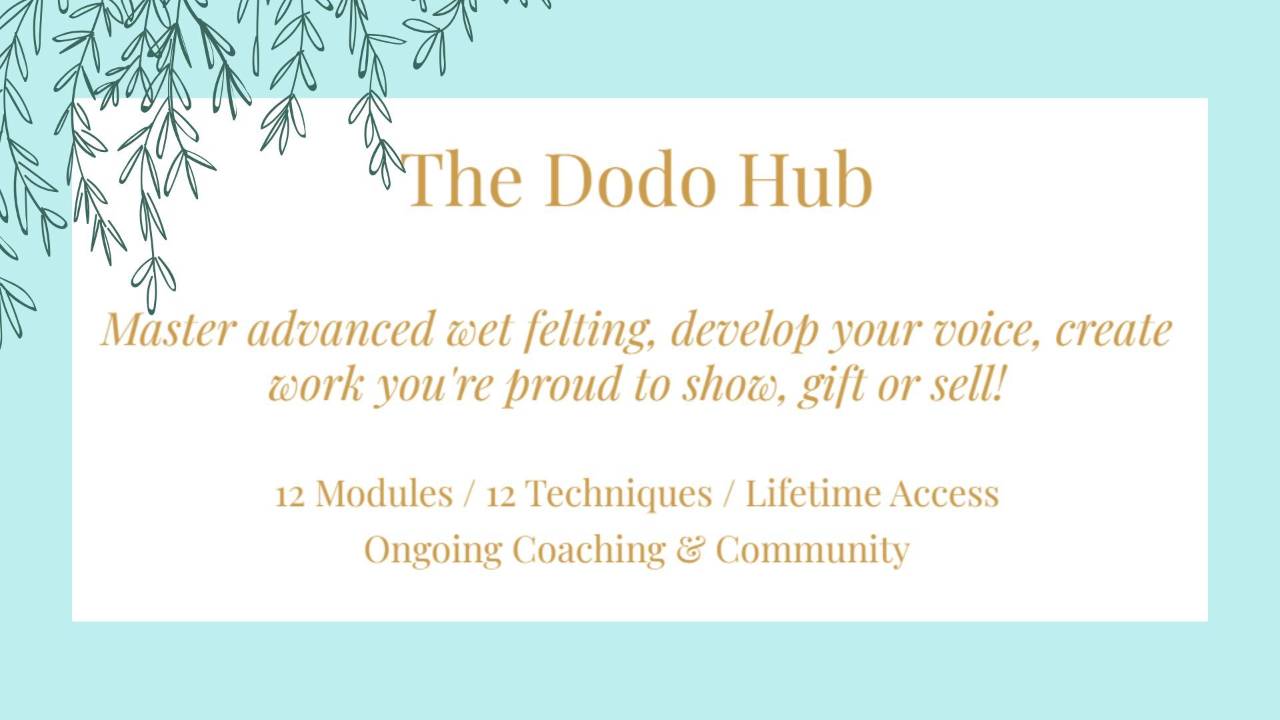 The Dodo Hub

Master advanced wet felting, develop your voice, create work you're proud to show, gift or sell!

12 Modules / 12 Techniques / Lifetime Access
Ongoing Coaching & Community